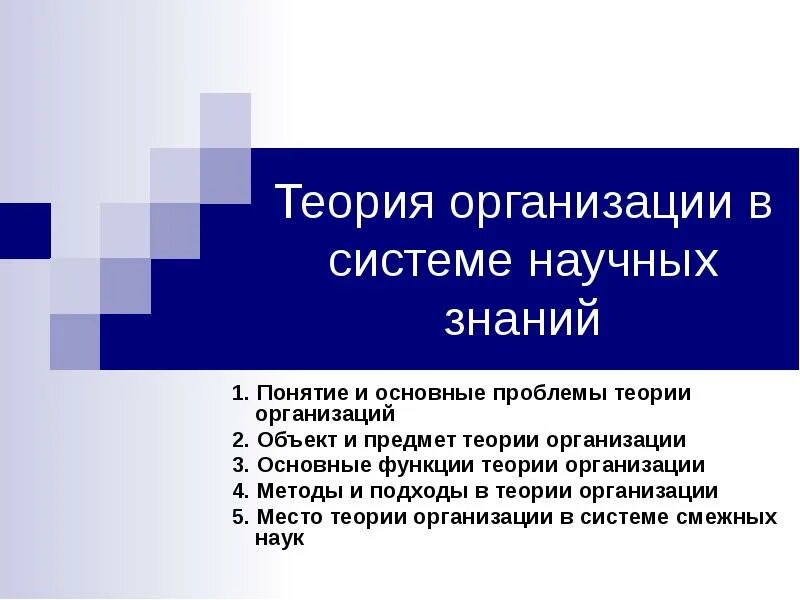 Теория организации в системе научных знаний

1. Понятие и основные проблемы теории организаций
2. Объект и предмет теории организации
3. Основные функции теории организации
4. Методы и подходы в теории организации
5. Место теории организации в системе смежных наук